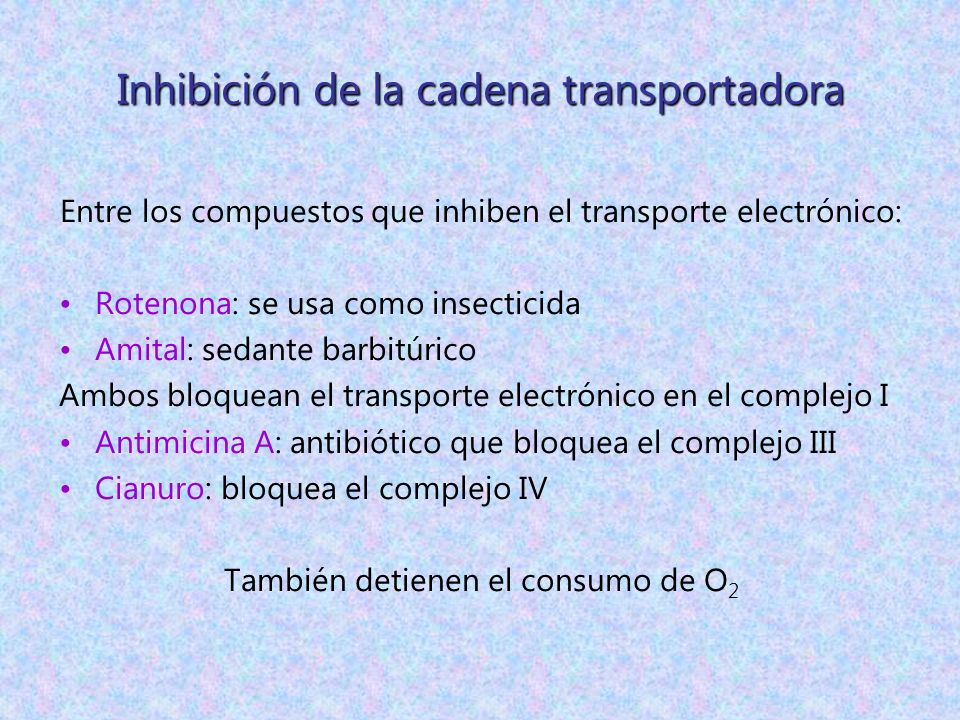 Inhibición de la cadena transportadora

Entre los compuestos que inhiben el transporte electrónico:

• Rotenona: se usa como insecticida
• Amital: sedante barbitúrico
Ambos bloquean el transporte electrónico en el complejo I
• Antimicina A: antibiótico que bloquea el complejo III
• Cianuro: bloquea el complejo IV

También detienen el consumo de $O_2$